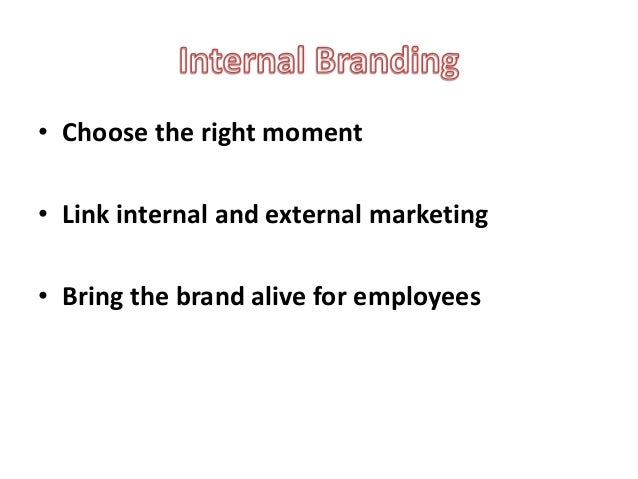 Internal Branding

• Choose the right moment

• Link internal and external marketing

• Bring the brand alive for employees